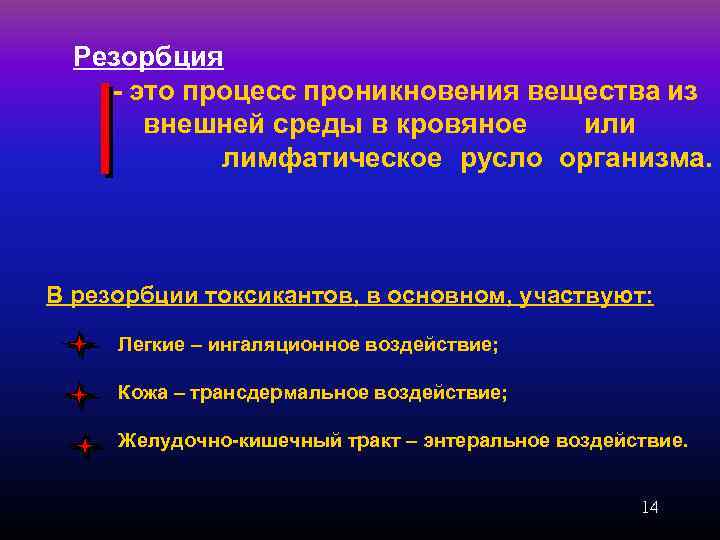 Резорбция

- это процесс проникновения вещества из внешней среды в кровяное или лимфатическое русло организма.

В резорбции токсикантов, в основном, участвуют:

Легкие – ингаляционное воздействие;

Кожа – трансдермальное воздействие;

Желудочно-кишечный тракт – энтеральное воздействие.

14